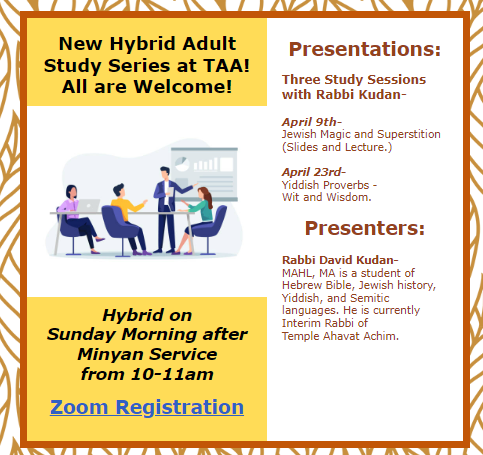 New Hybrid Adult Study Series at TAA! All are Welcome!

Hybrid on Sunday Morning after Minyan Service from 10-11am

Zoom Registration

Presentations:

Three Study Sessions with Rabbi Kudan-

April 9th-
Jewish Magic and Superstition (Slides and Lecture.)

April 23rd-
Yiddish Proverbs - Wit and Wisdom.

Presenters:

Rabbi David Kudan-
MAHL, MA is a student of Hebrew Bible, Jewish history, Yiddish, and Semitic languages. He is currently Interim Rabbi of Temple Ahavat Achim.